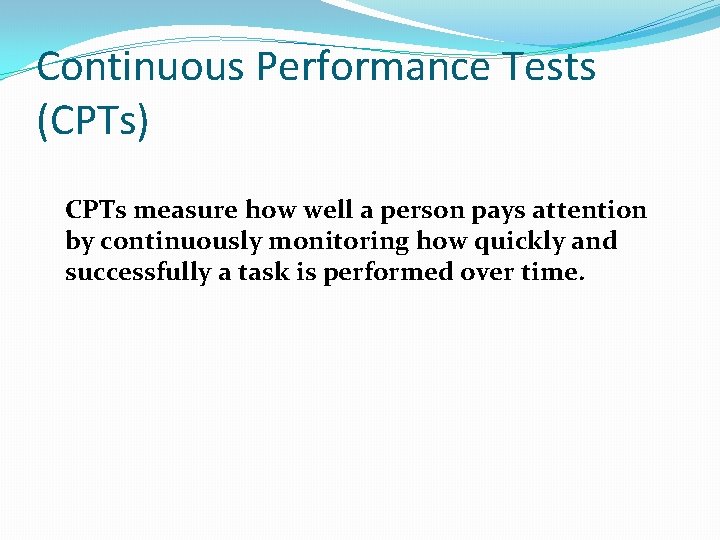 Continuous Performance Tests (CPTs)

CPTs measure how well a person pays attention by continuously monitoring how quickly and successfully a task is performed over time.